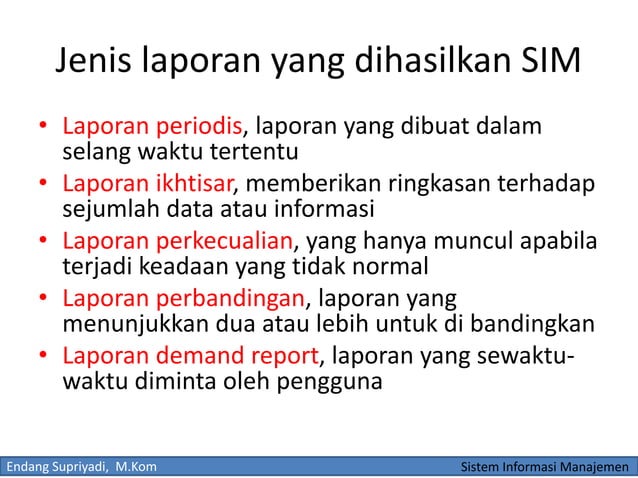 Jenis laporan yang dihasilkan SIM

• Laporan periodis, laporan yang dibuat dalam selang waktu tertentu
• Laporan ikhtisar, memberikan ringkasan terhadap sejumlah data atau informasi
• Laporan perkecualian, yang hanya muncul apabila terjadi keadaan yang tidak normal
• Laporan perbandingan, laporan yang menunjukkan dua atau lebih untuk di bandingkan
• Laporan demand report, laporan yang sewaktu-waktu diminta oleh pengguna

Endang Supriyadi, M.Kom

Sistem Informasi Manajemen